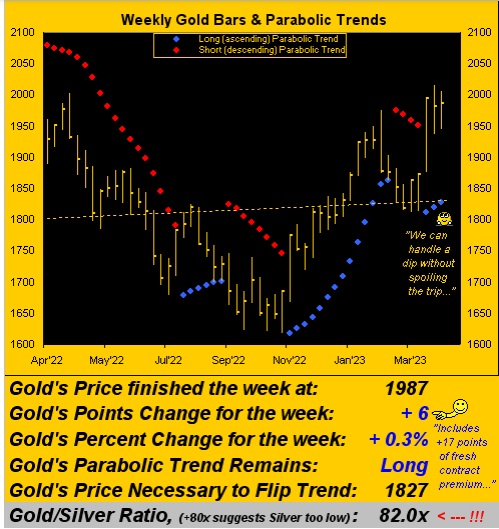 Weekly Gold Bars & Parabolic Trends

Long (ascending) Parabolic Trend
Short (descending) Parabolic Trend

2100
2050
2000
1950
1900
1850
1800
1750
1700
1650
1600

2100
2050
2000
1950
1900
1850
1800
1750
1700
1650
1600

"We can handle a dip without spoiling the trip..."

Apr'22 May'22 Jul'22 Sep'22 Nov'22 Jan'23 Mar'23

Gold's Price finished the week at: 1987
Gold's Points Change for the week: + 6
Gold's Percent Change for the week: + 0.3%
Gold's Parabolic Trend Remains: Long
Gold's Price Necessary to Flip Trend: 1827

"Includes +17 points of fresh contract premium..."

Gold/Silver Ratio, (+80x suggests Silver too low): 82.0x < --- !!!